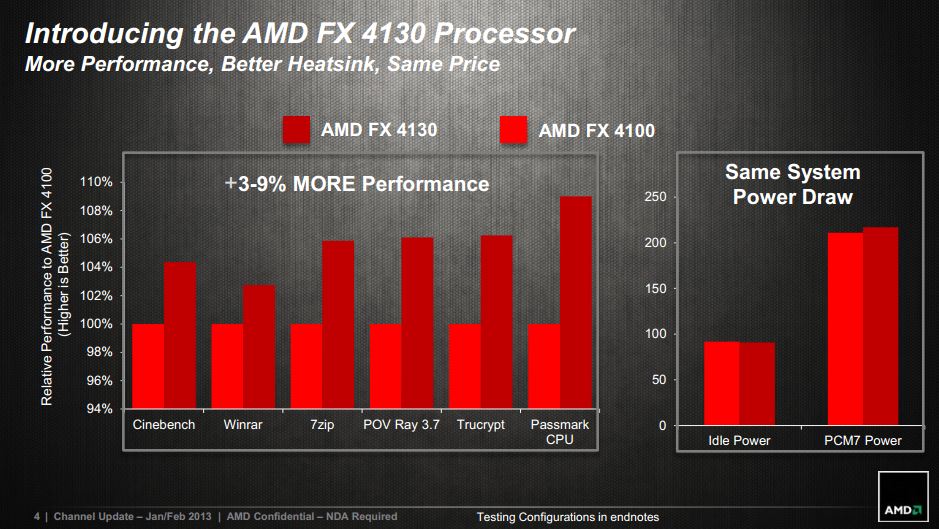 Introducing the AMD FX 4130 Processor
More Performance, Better Heatsink, Same Price

AMD FX 4130
AMD FX 4100

+3-9% MORE Performance

Relative Performance to AMD FX 4100 (Higher is Better)

110%
108%
106%
104%
102%
100%
98%
96%
94%

Cinebench
Winrar
7zip
POV Ray 3.7
Trucrypt
Passmark CPU

Same System Power Draw

250
200
150
100
50
0

Idle Power
PCM7 Power

4 | Channel Update – Jan/Feb 2013 | AMD Confidential – NDA Required

Testing Configurations in endnotes

AMD